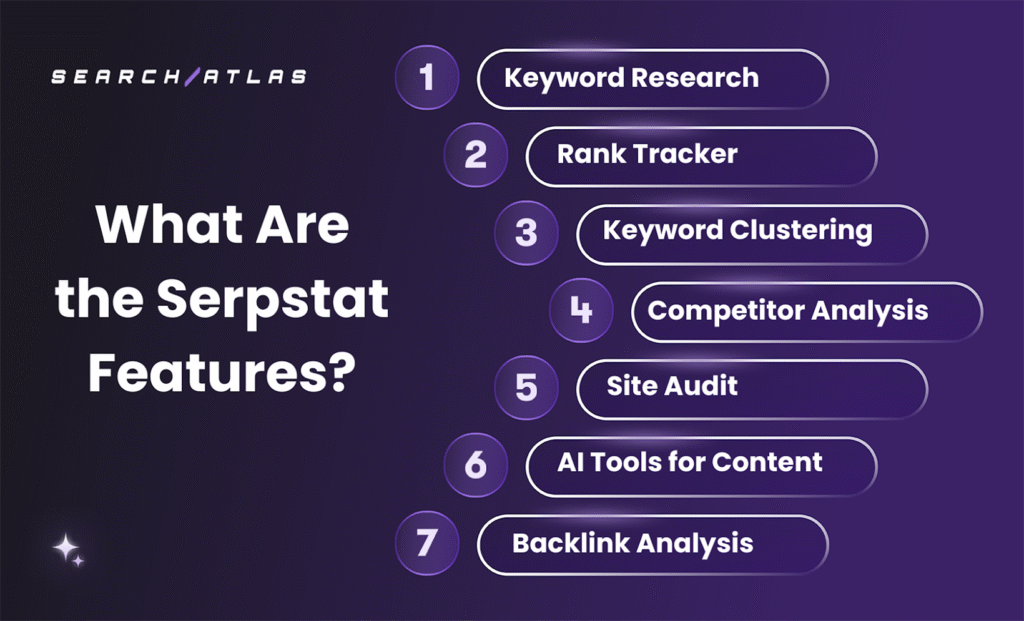 SEARCH/ATLAS

What Are the Serpstat Features?

1 Keyword Research

2 Rank Tracker

3 Keyword Clustering

4 Competitor Analysis

5 Site Audit

6 AI Tools for Content

7 Backlink Analysis